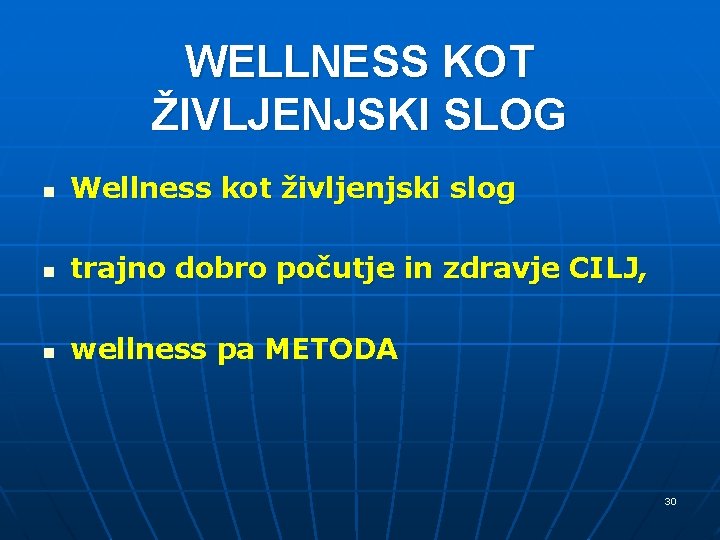 WELLNESS KOT ŽIVLJENJSKI SLOG

- Wellness kot življenjski slog
- trajno dobro počutje in zdravje CILJ,
- wellness pa METODA

30